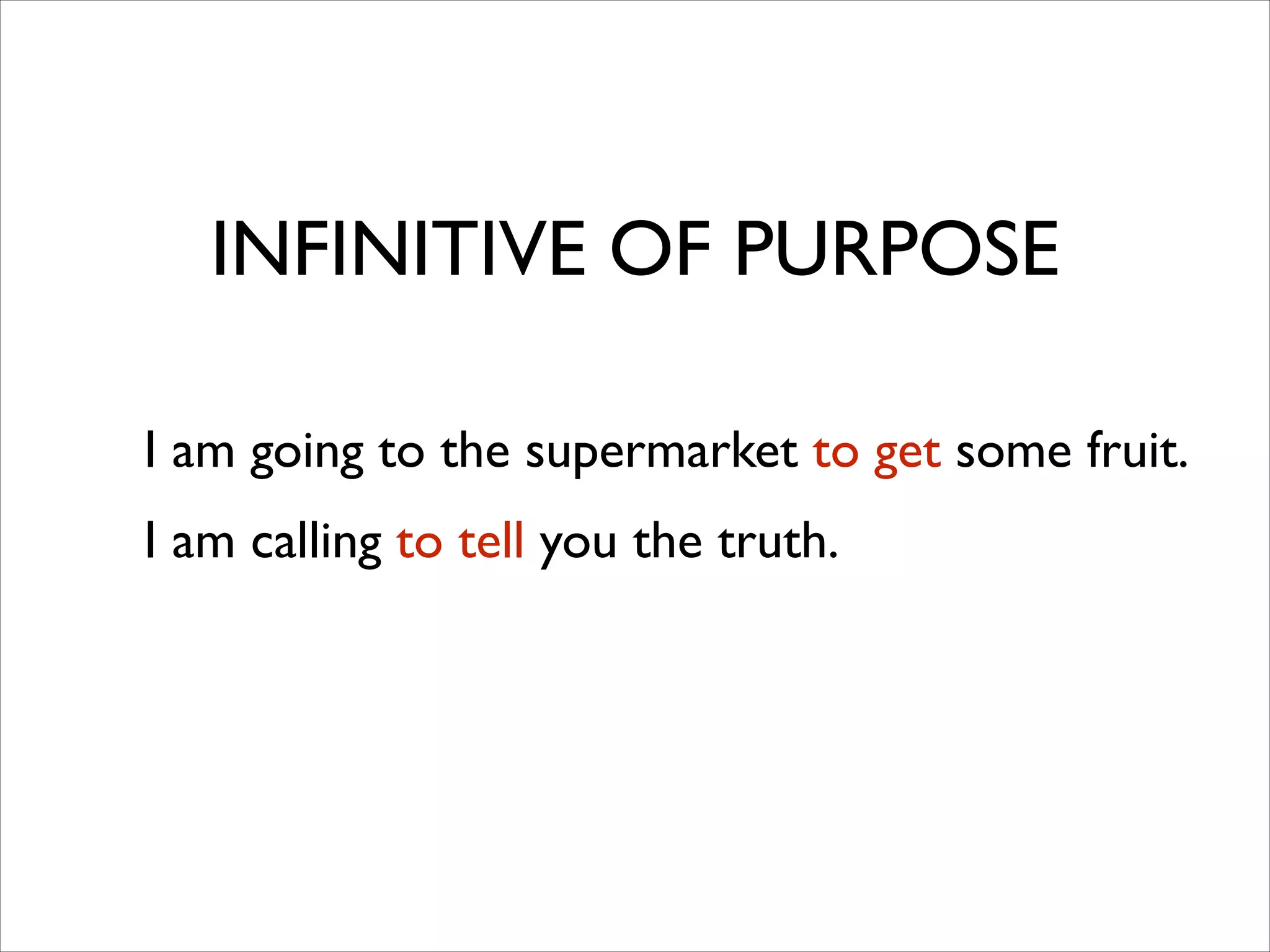 INFINITIVE OF PURPOSE

I am going to the supermarket to get some fruit.

I am calling to tell you the truth.